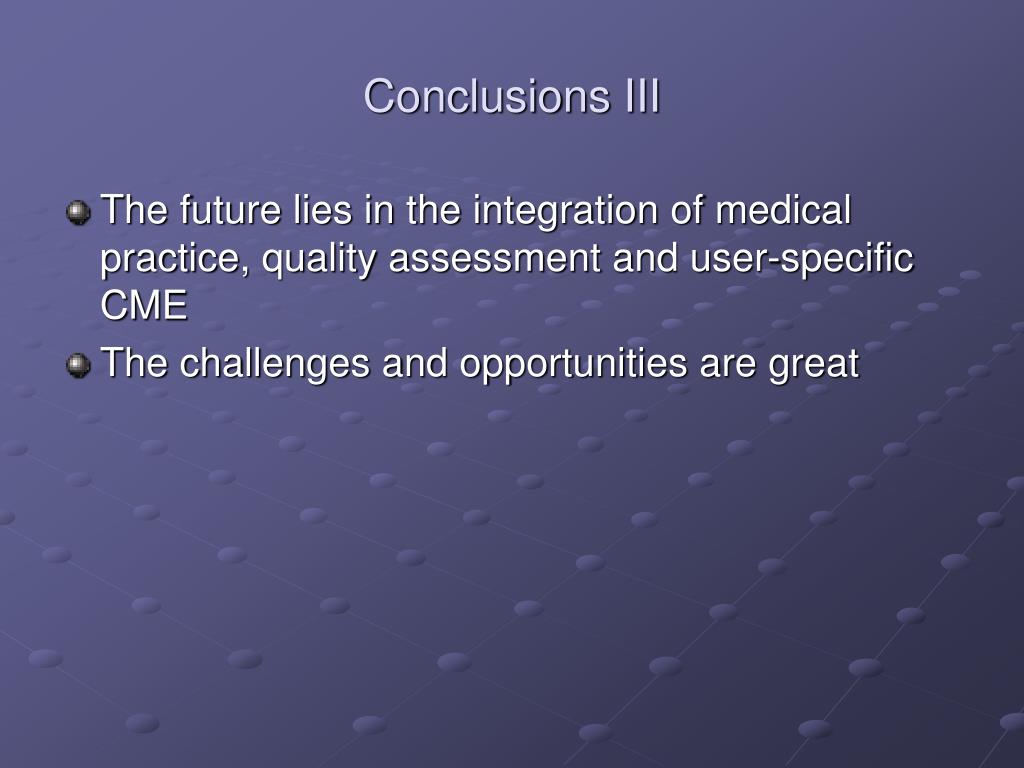 Conclusions III

The future lies in the integration of medical practice, quality assessment and user-specific CME

The challenges and opportunities are great